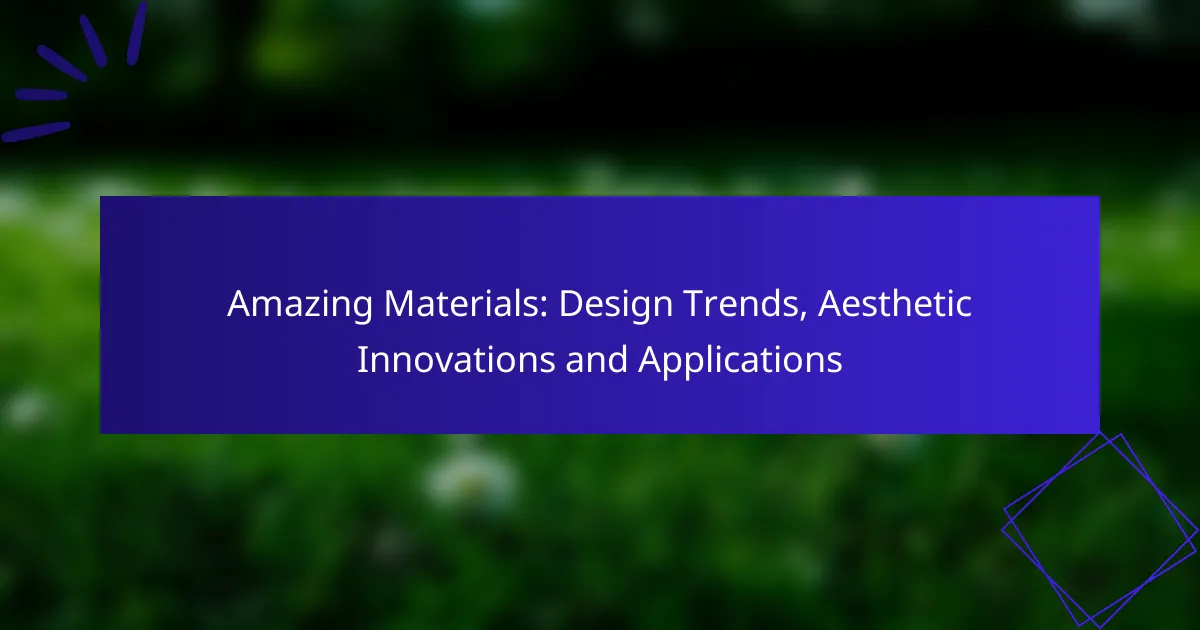 Amazing Materials: Design Trends, Aesthetic Innovations and Applications